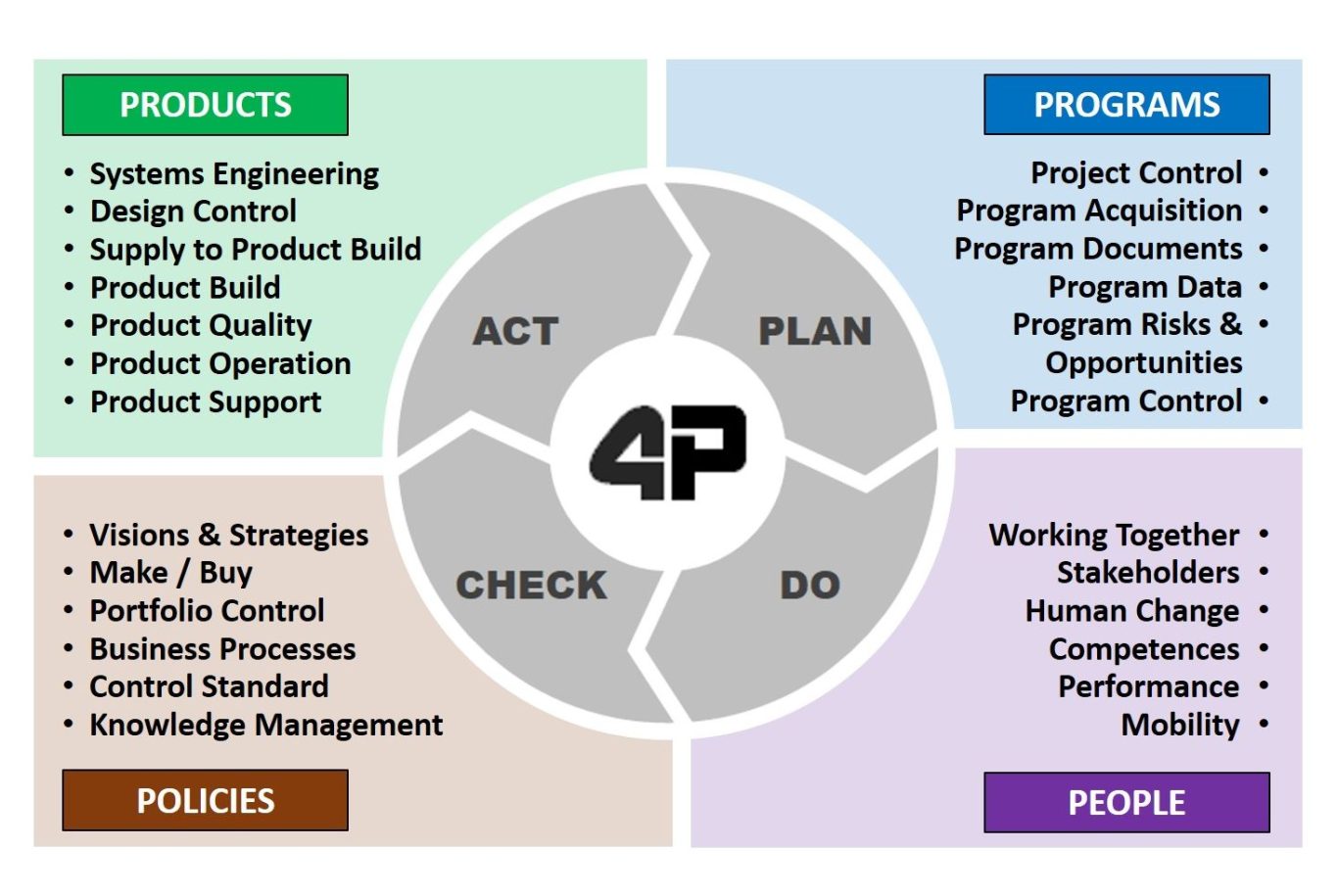 PRODUCTS

• Systems Engineering
• Design Control
• Supply to Product Build
• Product Build
• Product Quality
• Product Operation
• Product Support

PROGRAMS

Project Control •
Program Acquisition •
Program Documents •
Program Data •
Program Risks & Opportunities •
Program Control •

ACT

PLAN

4P

CHECK

DO

• Visions & Strategies
• Make / Buy
• Portfolio Control
• Business Processes
• Control Standard
• Knowledge Management

POLICIES

Working Together •
Stakeholders •
Human Change •
Competences •
Performance •
Mobility •

PEOPLE